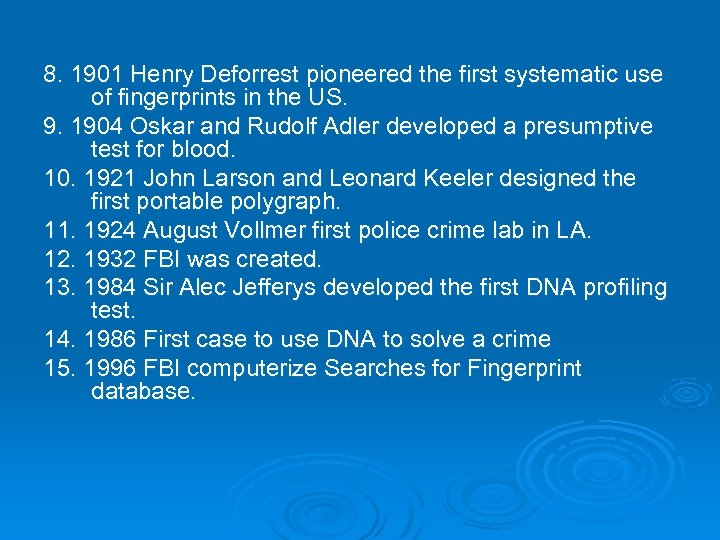 8. 1901 Henry Deforrest pioneered the first systematic use of fingerprints in the US.

9. 1904 Oskar and Rudolf Adler developed a presumptive test for blood.

10. 1921 John Larson and Leonard Keeler designed the first portable polygraph.

11. 1924 August Vollmer first police crime lab in LA.

12. 1932 FBI was created.

13. 1984 Sir Alec Jefferys developed the first DNA profiling test.

14. 1986 First case to use DNA to solve a crime

15. 1996 FBI computerize Searches for Fingerprint database.